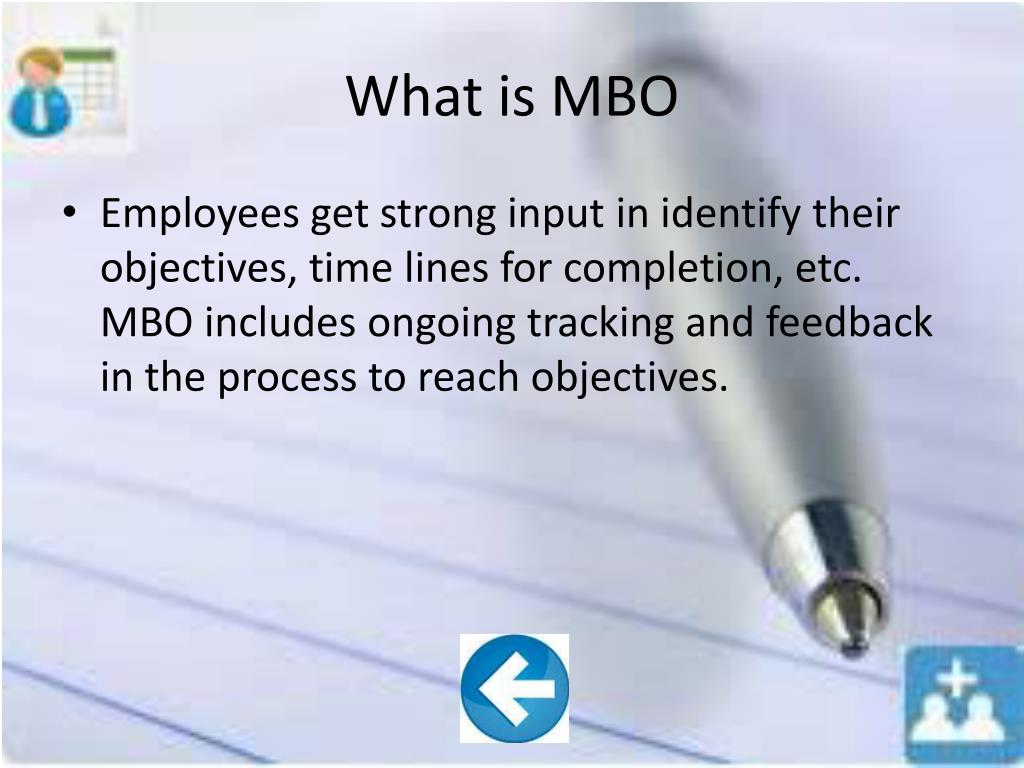 What is MBO

• Employees get strong input in identify their objectives, time lines for completion, etc. MBO includes ongoing tracking and feedback in the process to reach objectives.